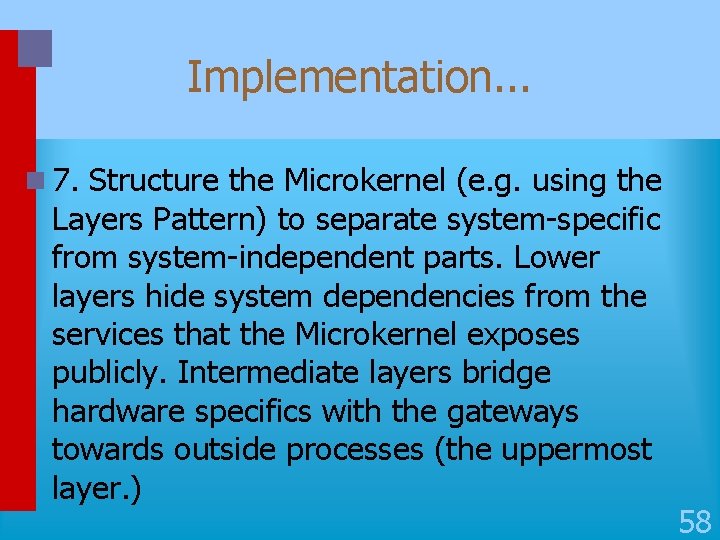 Implementation...

7. Structure the Microkernel (e.g. using the Layers Pattern) to separate system-specific from system-independent parts. Lower layers hide system dependencies from the services that the Microkernel exposes publicly. Intermediate layers bridge hardware specifics with the gateways towards outside processes (the uppermost layer.)

58